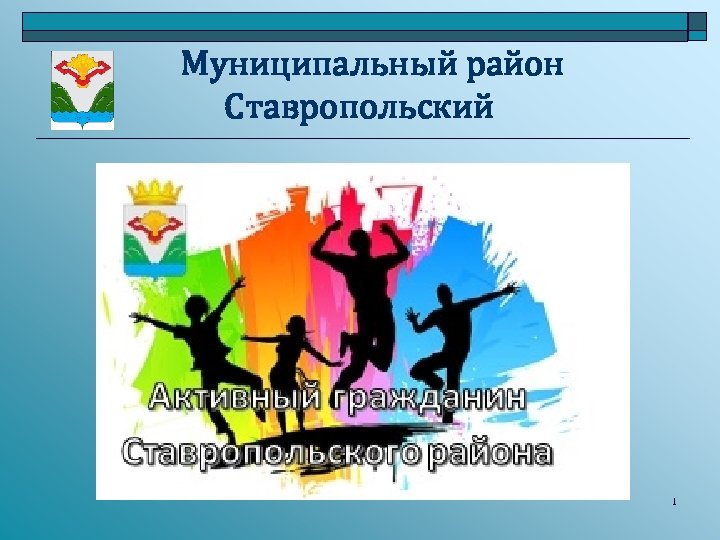 Муниципальный район Ставропольский

Активный гражданин Ставропольского района

1